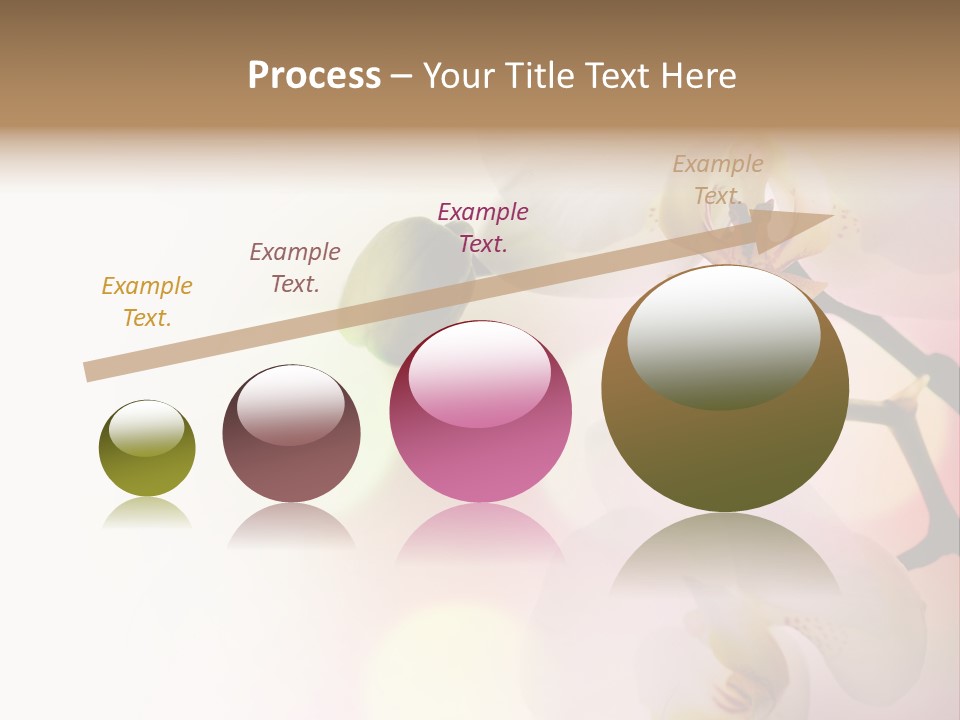 Process – Your Title Text Here

Example Text.

Example Text.

Example Text.

Example Text.